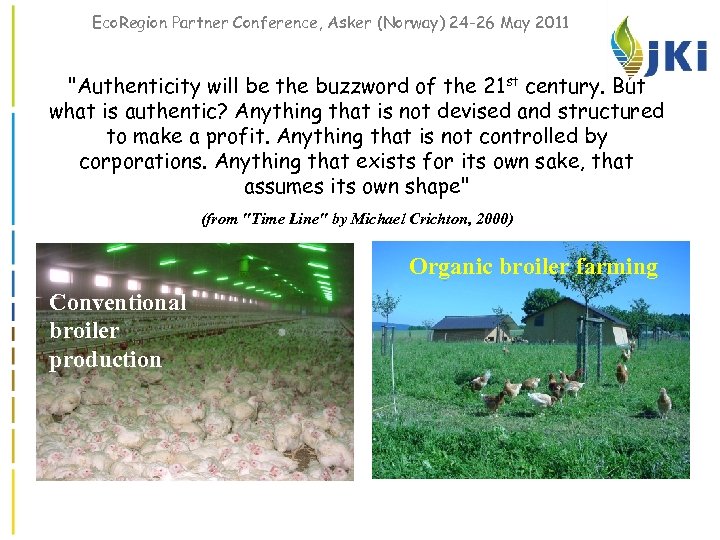 EcoRegion Partner Conference, Asker (Norway) 24-26 May 2011

JKI

"Authenticity will be the buzzword of the 21$^{st}$ century. But what is authentic? Anything that is not devised and structured to make a profit. Anything that is not controlled by corporations. Anything that exists for its own sake, that assumes its own shape"

(from "Time Line" by Michael Crichton, 2000)

Conventional broiler production

Organic broiler farming